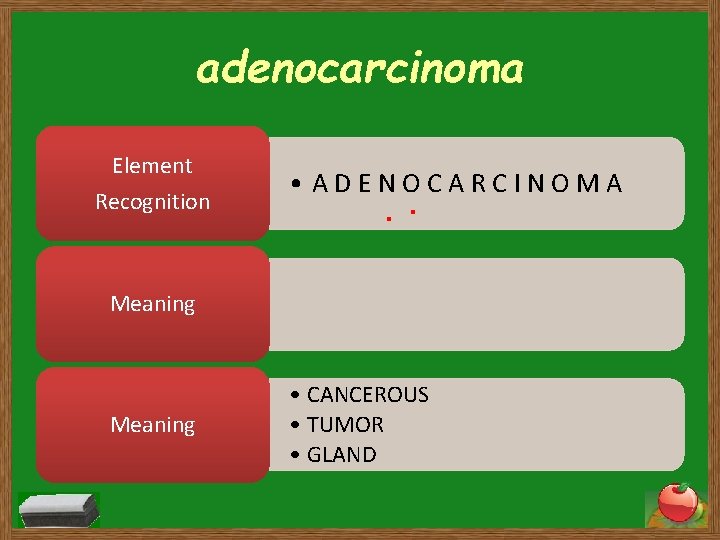 adenocarcinoma

Element Recognition

• A D E N O C A R C I N O M A

Meaning

Meaning

• CANCEROUS
• TUMOR
• GLAND